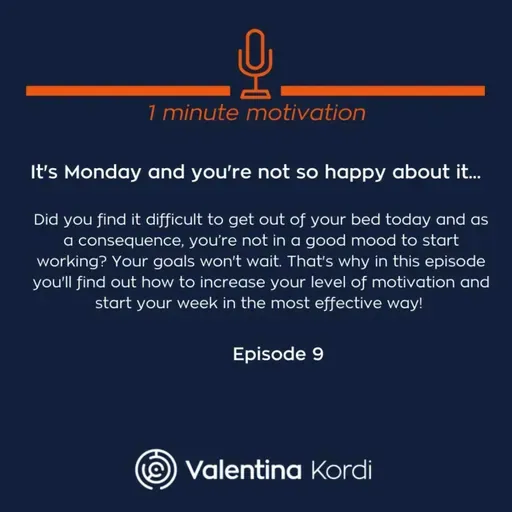 1 minute motivation

It's Monday and you're not so happy about it...

Did you find it difficult to get out of your bed today and as a consequence, you're not in a good mood to start working? Your goals won't wait. That's why in this episode you'll find out how to increase your level of motivation and start your week in the most effective way!

Episode 9

Valentina Kordi